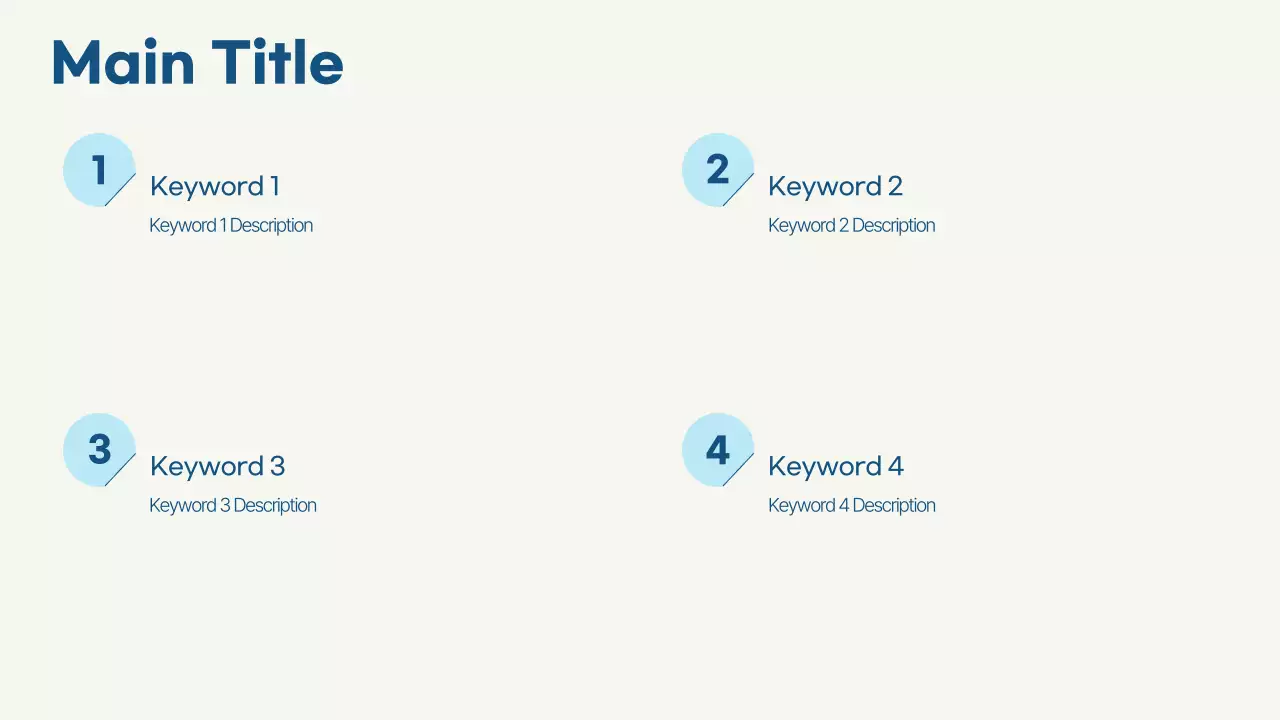 Main Title

1
Keyword 1
Keyword 1 Description

2
Keyword 2
Keyword 2 Description

3
Keyword 3
Keyword 3 Description

4
Keyword 4
Keyword 4 Description